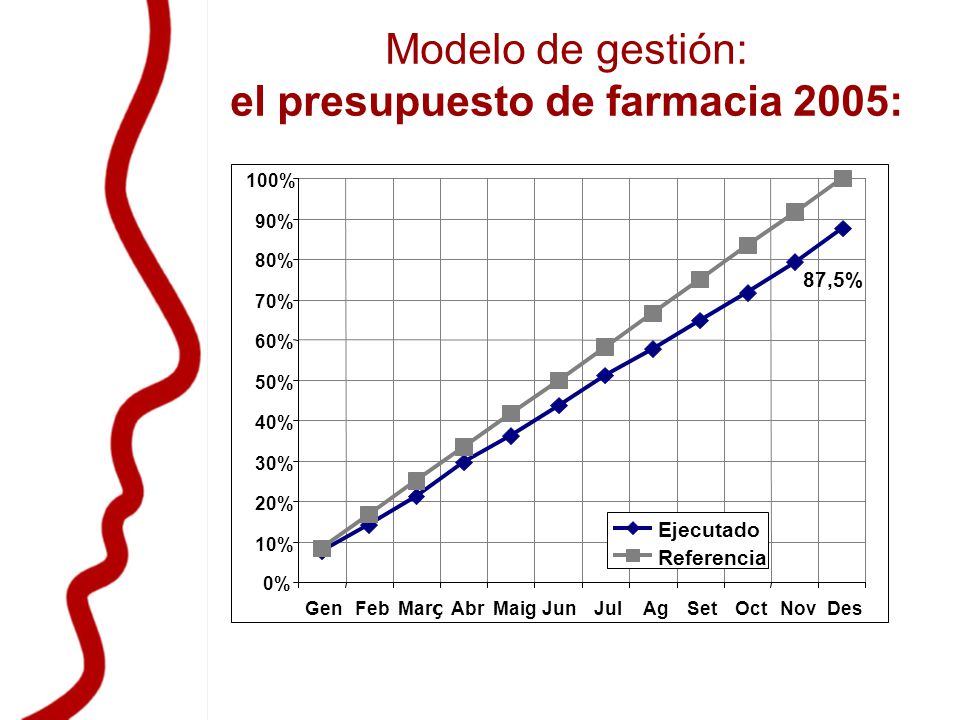 Modelo de gestión:
el presupuesto de farmacia 2005:

100%
90%
80%
70%
60%
50%
40%
30%
20%
10%
0%

87,5%

Ejecutado
Referencia

Gen Feb Març Abr Maig Jun Jul Ag Set Oct Nov Des